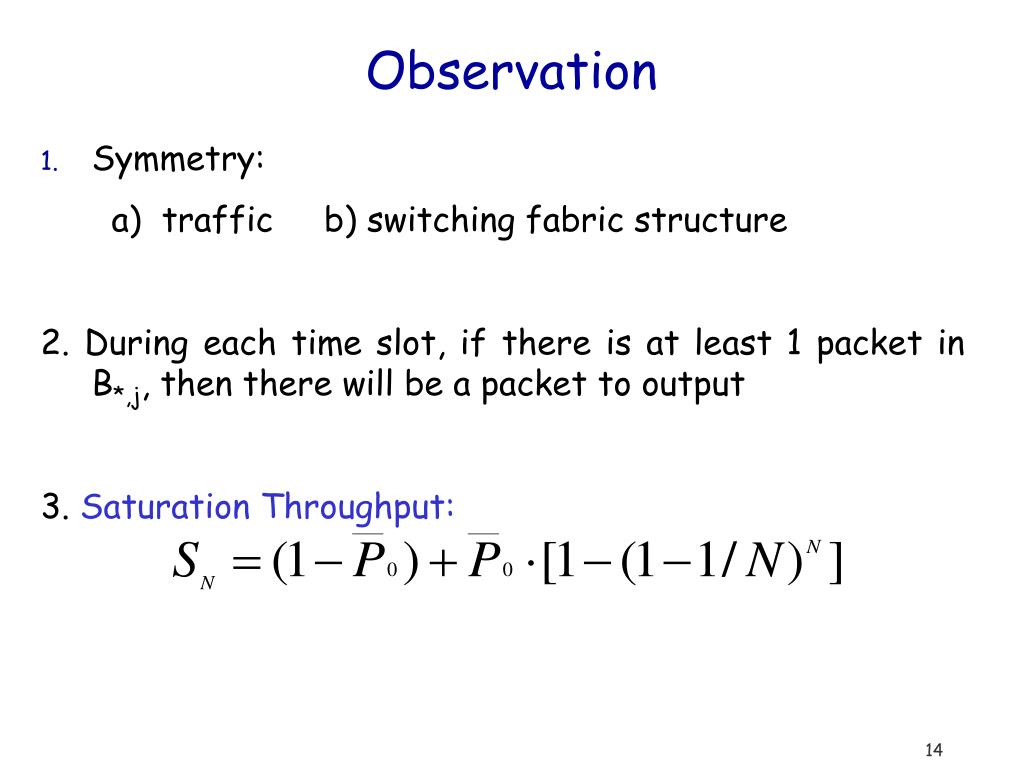 Observation

1. Symmetry:

a) traffic b) switching fabric structure

2. During each time slot, if there is at least 1 packet in $B_{*,j}$, then there will be a packet to output

3. Saturation Throughput:

$S_N = (1 - \overline{P}_0) + \overline{P}_0 \cdot [1 - (1 - 1/N)^N]$

14